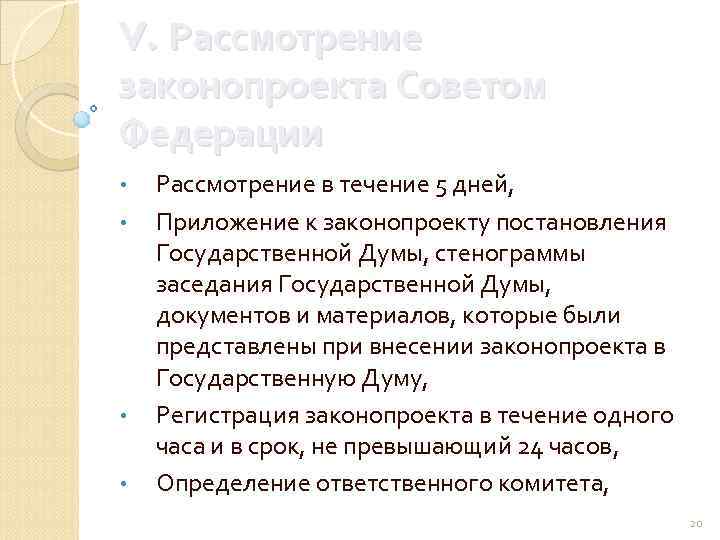 V. Рассмотрение законопроекта Советом Федерации

• Рассмотрение в течение 5 дней,
• Приложение к законопроекту постановления Государственной Думы, стенограммы заседания Государственной Думы, документов и материалов, которые были представлены при внесении законопроекта в Государственную Думу,
• Регистрация законопроекта в течение одного часа и в срок, не превышающий 24 часов,
• Определение ответственного комитета,

20